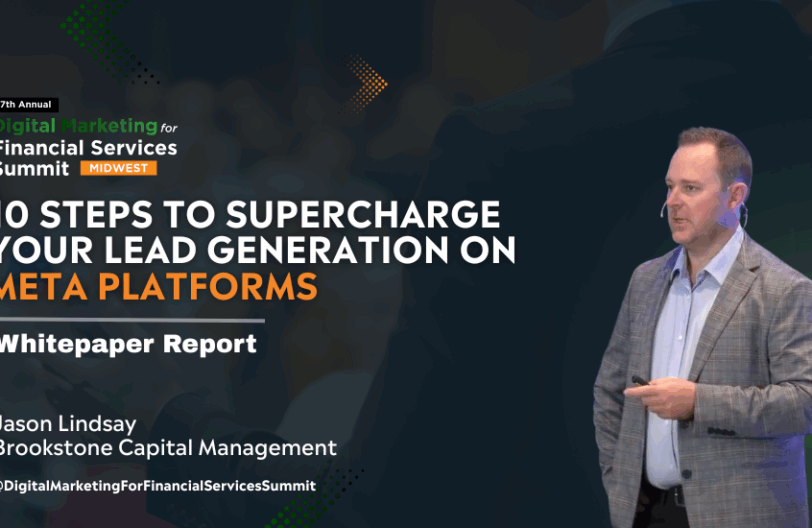 7th Annual
Digital Marketing for Financial Services Summit MIDWEST

10 STEPS TO SUPERCHARGE YOUR LEAD GENERATION ON META PLATFORMS

Whitepaper Report

Jason Lindsay
Brookstone Capital Management

@DigitalMarketingForFinancialServicesSummit